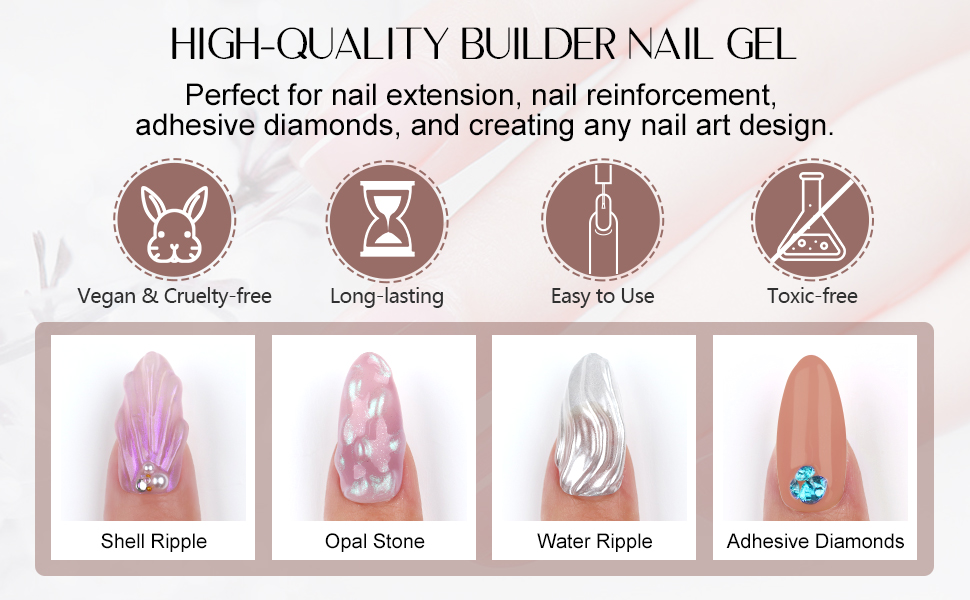 HIGH-QUALITY BUILDER NAIL GEL

Perfect for nail extension, nail reinforcement, adhesive diamonds, and creating any nail art design.

Vegan & Cruelty-free

Long-lasting

Easy to Use

Toxic-free

Shell Ripple

Opal Stone

Water Ripple

Adhesive Diamonds